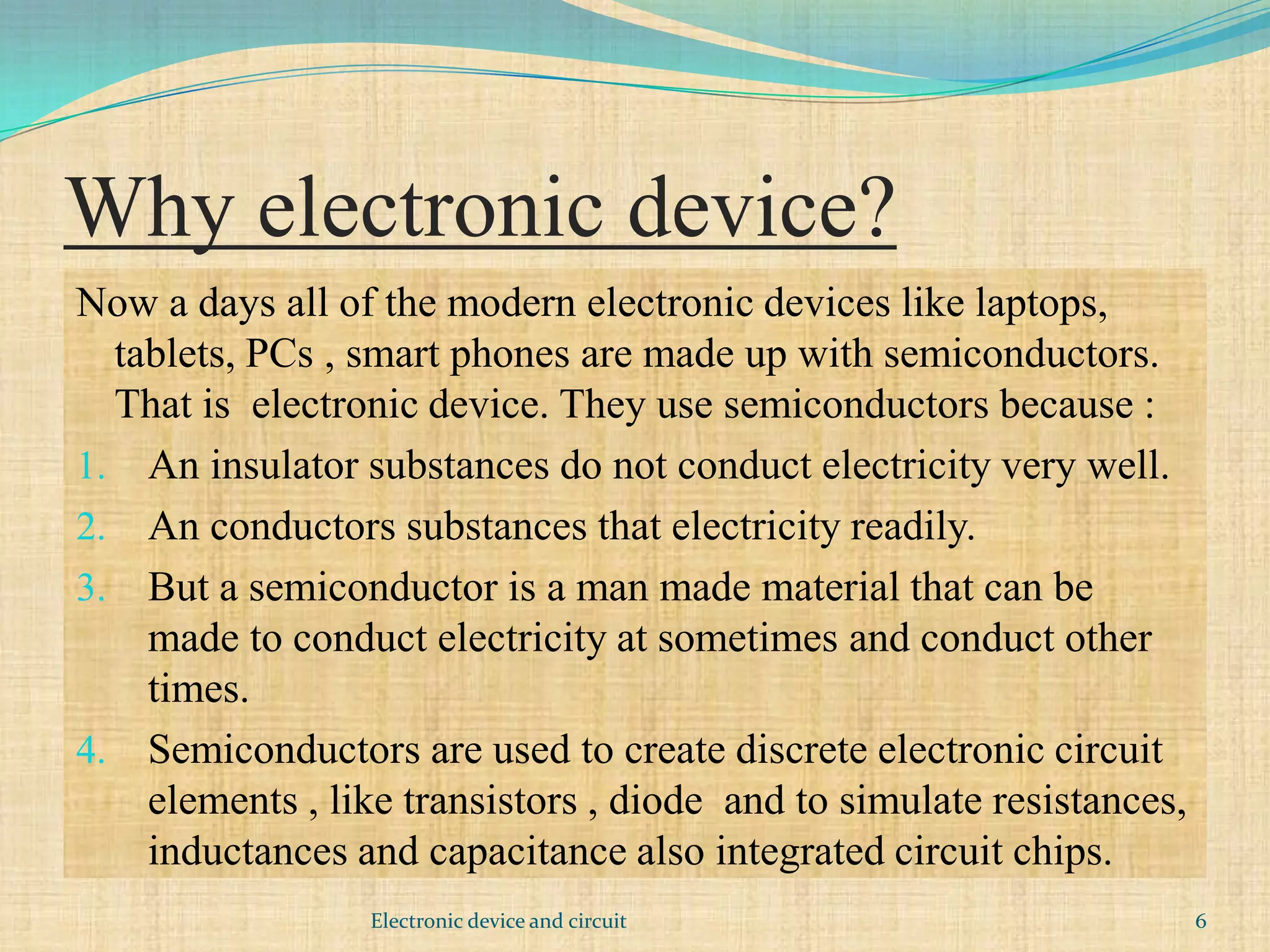 Why electronic device?

Now a days all of the modern electronic devices like laptops, tablets, PCs , smart phones are made up with semiconductors. That is  electronic device. They use semiconductors because :

1. An insulator substances do not conduct electricity very well.
2. An conductors substances that electricity readily.
3. But a semiconductor is a man made material that can be made to conduct electricity at sometimes and conduct other times.
4. Semiconductors are used to create discrete electronic circuit elements , like transistors , diode  and to simulate resistances, inductances and capacitance also integrated circuit chips.

Electronic device and circuit

6